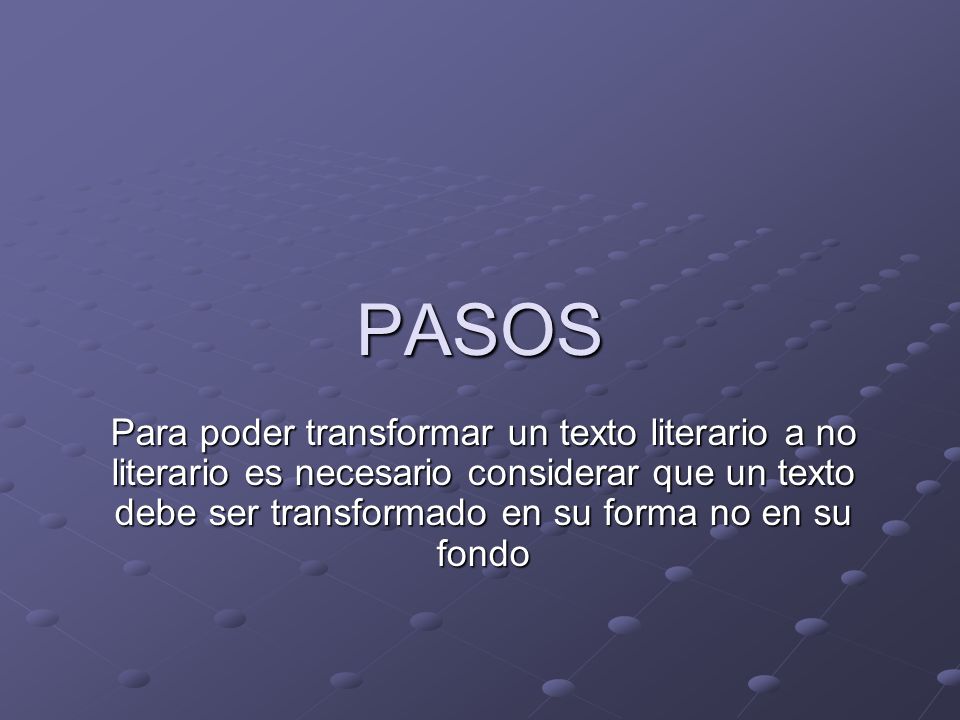 PASOS

Para poder transformar un texto literario a no literario es necesario considerar que un texto debe ser transformado en su forma no en su fondo